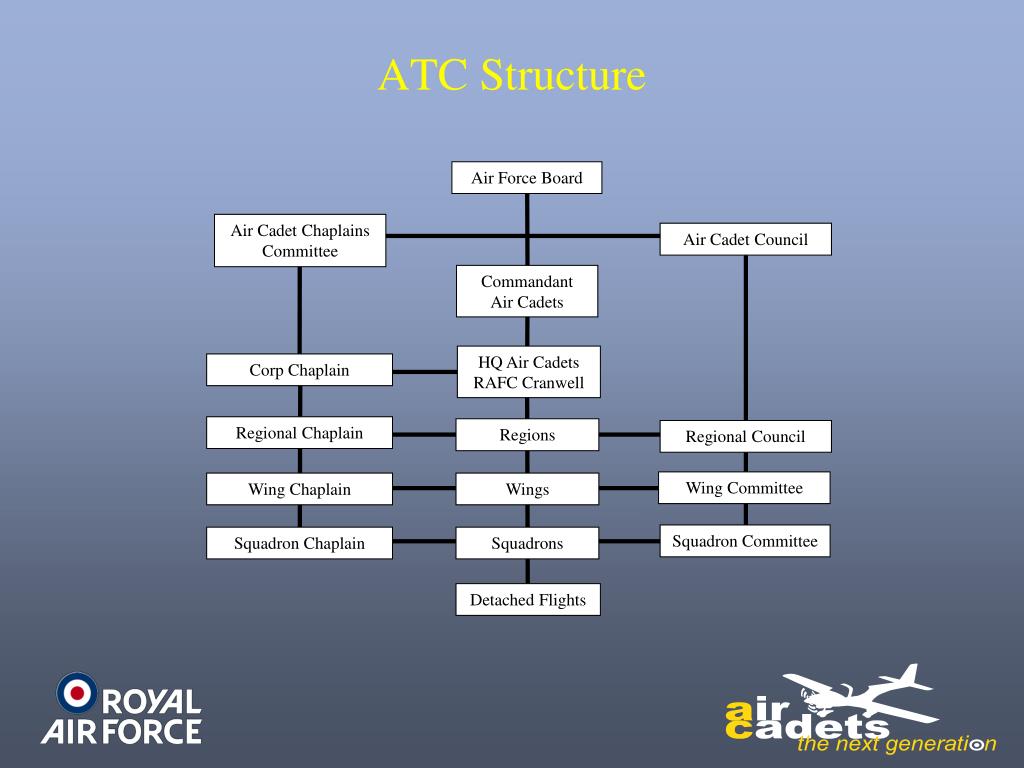 ATC Structure

Air Force Board

Air Cadet Chaplains Committee

Air Cadet Council

Commandant Air Cadets

Corp Chaplain

HQ Air Cadets RAFC Cranwell

Regional Chaplain

Regions

Regional Council

Wing Chaplain

Wings

Wing Committee

Squadron Chaplain

Squadrons

Squadron Committee

Detached Flights

ROYAL AIR FORCE

air cadets the next generation